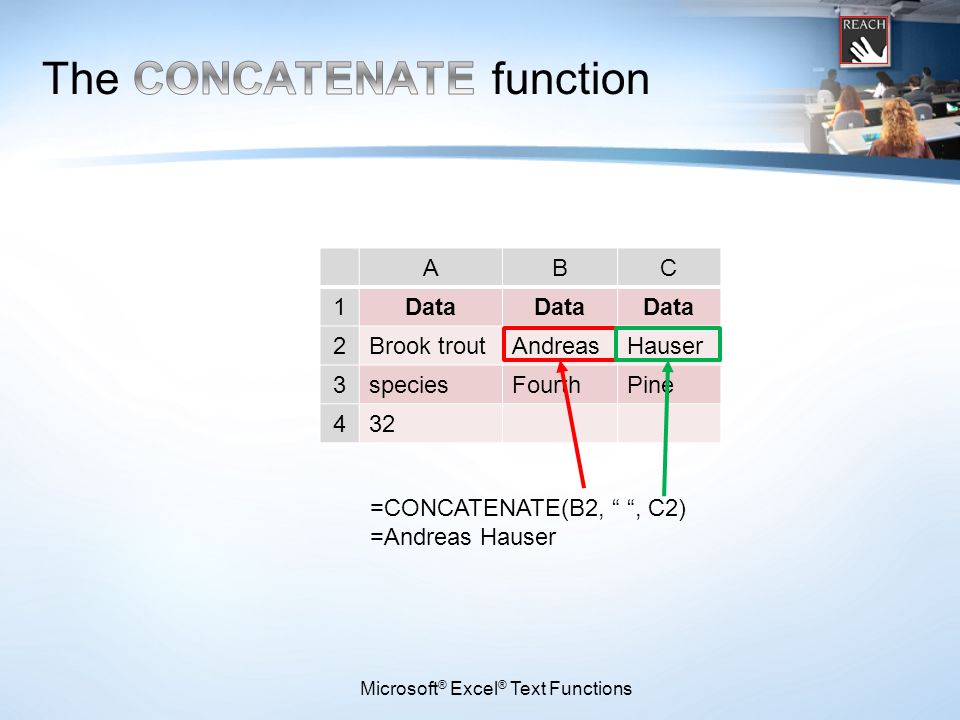 REACH

The CONCATENATE function

| | A | B | C |
|---|---|---|---|
| 1 | **Data** | **Data** | **Data** |
| 2 | Brook trout | Andreas | Hauser |
| 3 | species | Fourth | Pine |
| 4 | 32 | | |

=CONCATENATE(B2, “ “, C2)
=Andreas Hauser

Microsoft® Excel® Text Functions